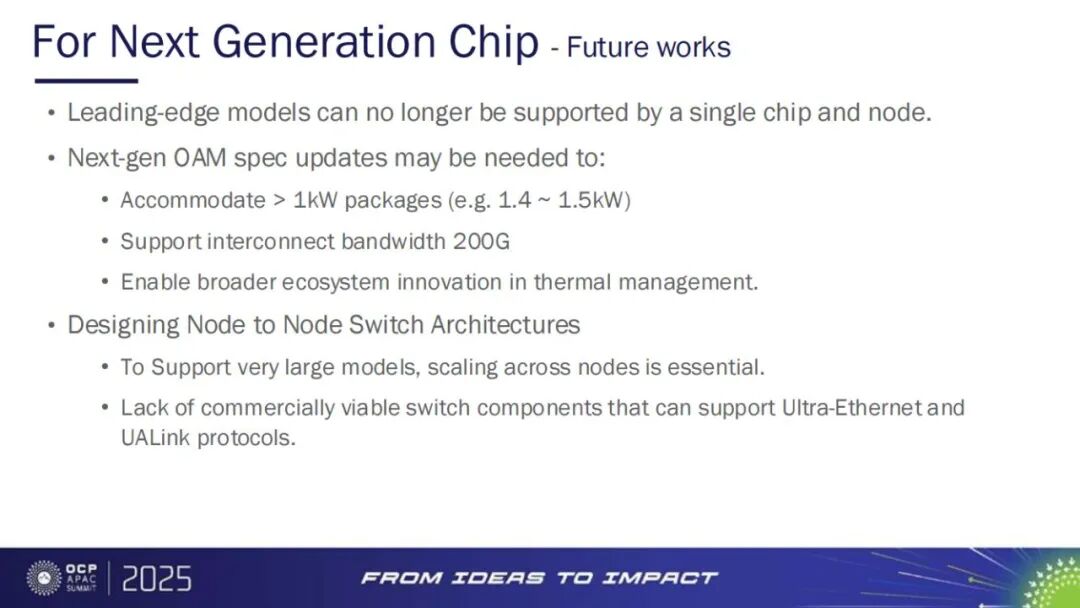 For Next Generation Chip - Future works

• Leading-edge models can no longer be supported by a single chip and node.

• Next-gen OAM spec updates may be needed to:

• Accommodate > 1kW packages (e.g. 1.4 ~ 1.5kW)

• Support interconnect bandwidth 200G

• Enable broader ecosystem innovation in thermal management.

• Designing Node to Node Switch Architectures

• To Support very large models, scaling across nodes is essential.

• Lack of commercially viable switch components that can support Ultra-Ethernet and UALink protocols.

OCP APAC SUMMIT | 2025

FROM IDEAS TO IMPACT